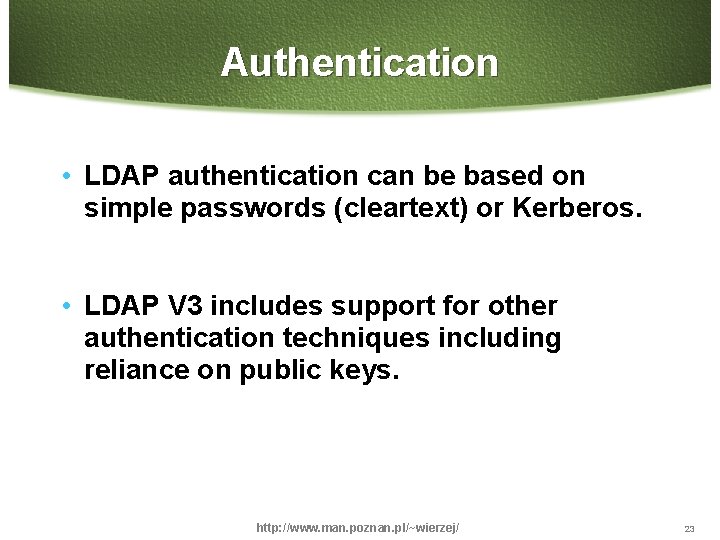 Authentication

• LDAP authentication can be based on simple passwords (cleartext) or Kerberos.

• LDAP V3 includes support for other authentication techniques including reliance on public keys.

http://www.man.poznan.pl/~wierzej/

23